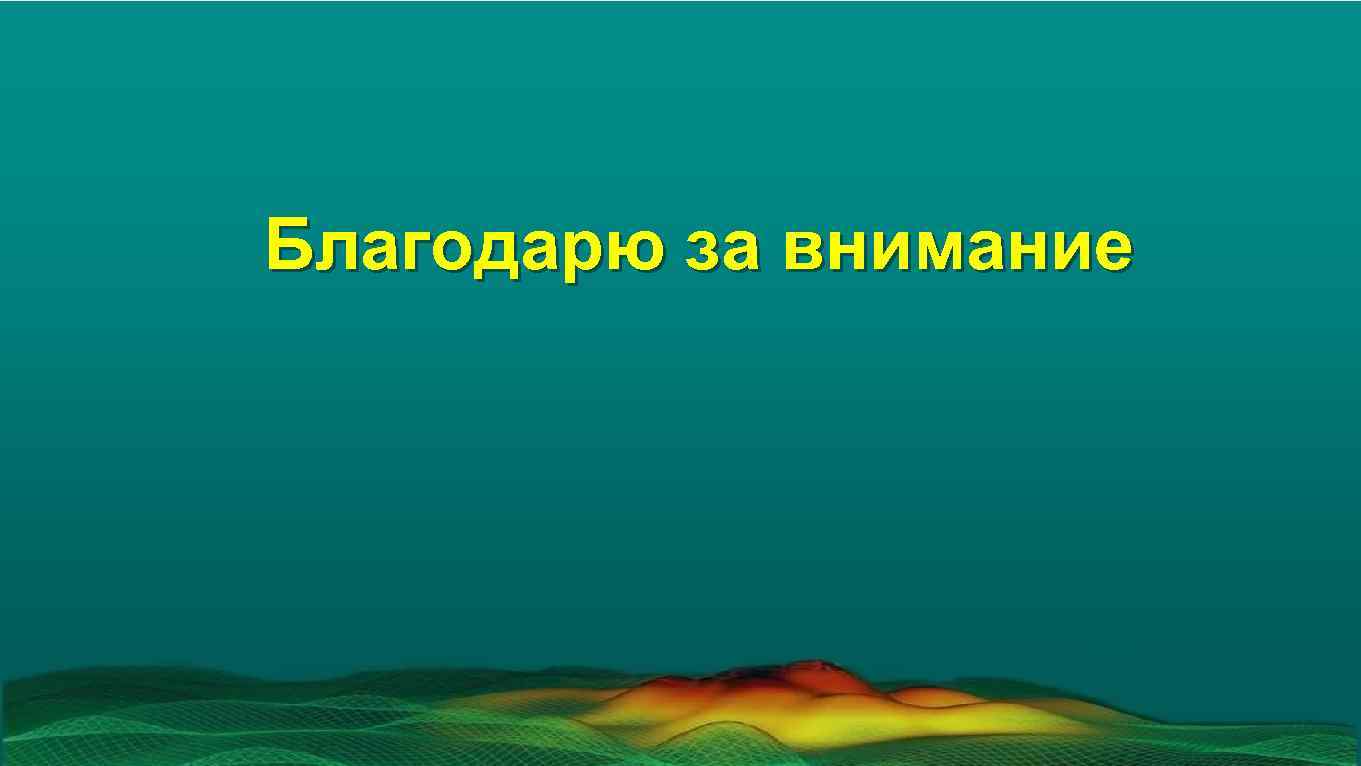 Благодарю за внимание